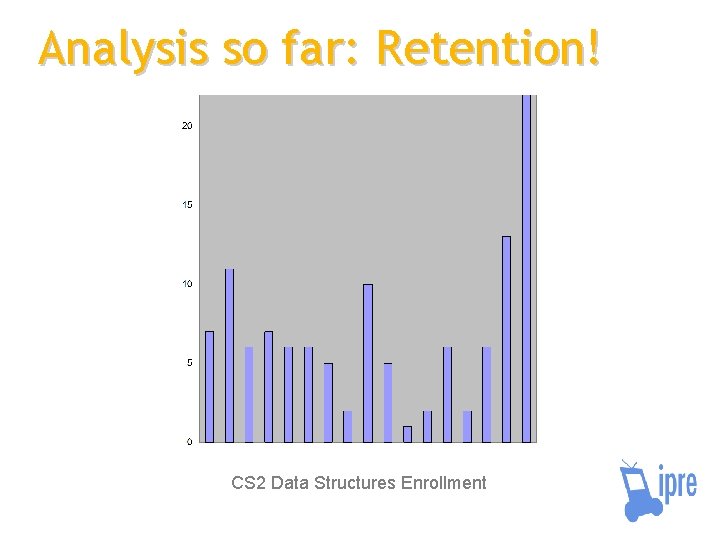 Analysis so far: Retention!

20
15
10
5
0

CS2 Data Structures Enrollment

ipre